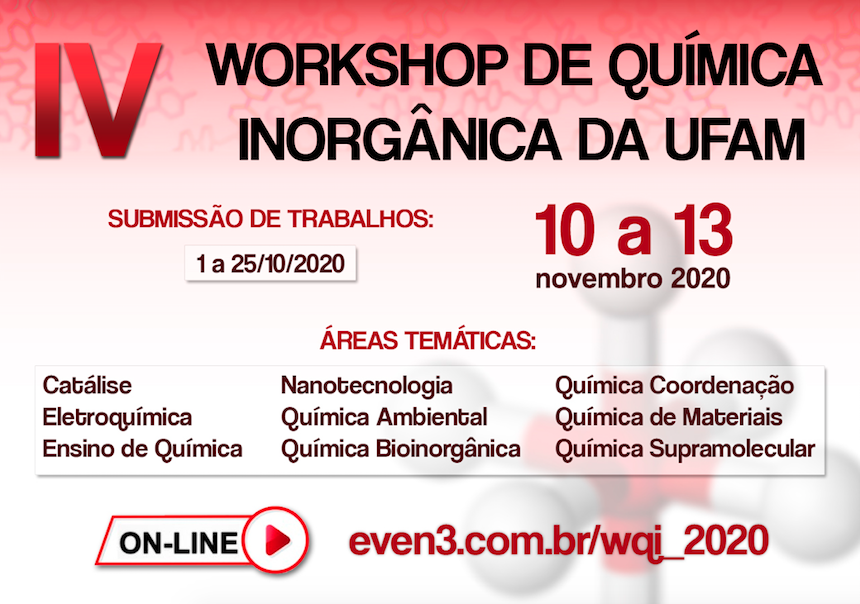 IV WORKSHOP DE QUÍMICA INORGÂNICA DA UFAM

SUBMISSÃO DE TRABALHOS:

1 a 25/10/2020

10 a 13
novembro 2020

ÁREAS TEMÁTICAS:

Catálise
Eletroquímica
Ensino de Química

Nanotecnologia
Química Ambiental
Química Bioinorgânica

Química Coordenação
Química de Materiais
Química Supramolecular

ON-LINE

even3.com.br/wqi_2020